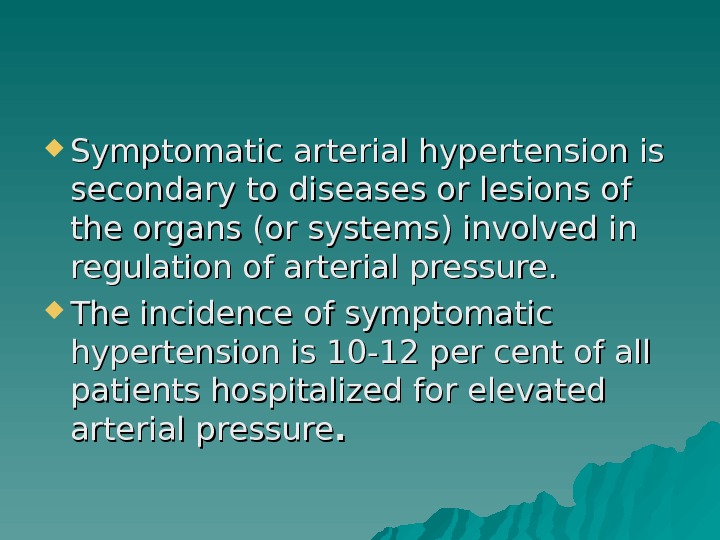 - Symptomatic arterial hypertension is secondary to diseases or lesions of the organs (or systems) involved in regulation of arterial pressure.
- The incidence of symptomatic hypertension is 10-12 per cent of all patients hospitalized for elevated arterial pressure.